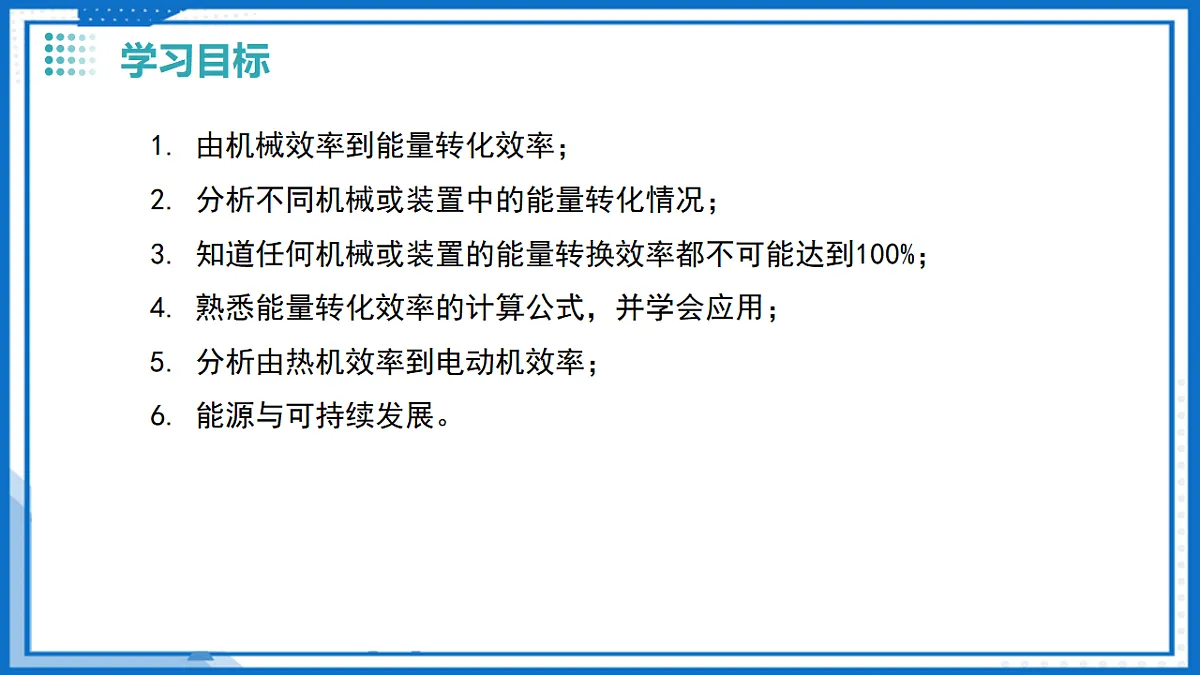 学习目标

1. 由机械效率到能量转化效率；

2. 分析不同机械或装置中的能量转化情况；

3. 知道任何机械或装置的能量转换效率都不可能达到100%；

4. 熟悉能量转化效率的计算公式，并学会应用；

5. 分析由热机效率到电动机效率；

6. 能源与可持续发展。